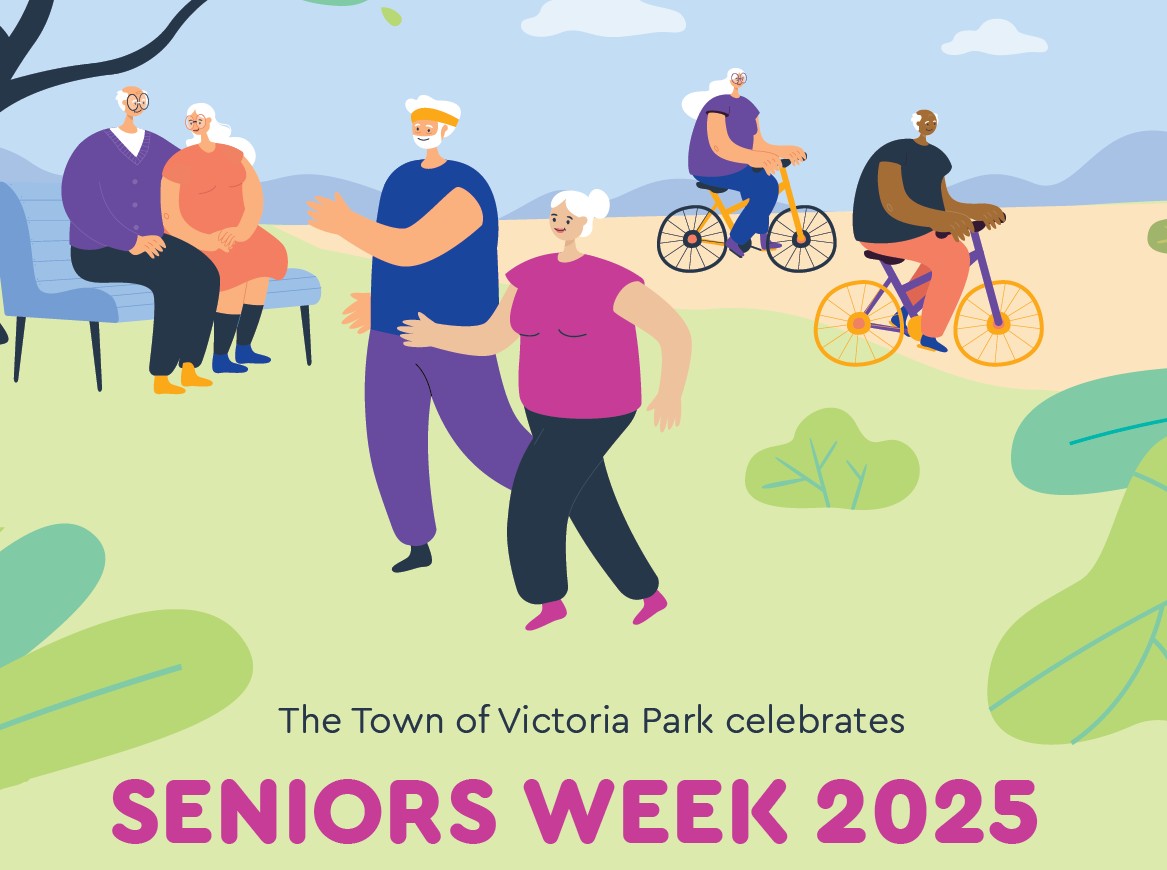 The Town of Victoria Park celebrates

SENIORS WEEK 2025